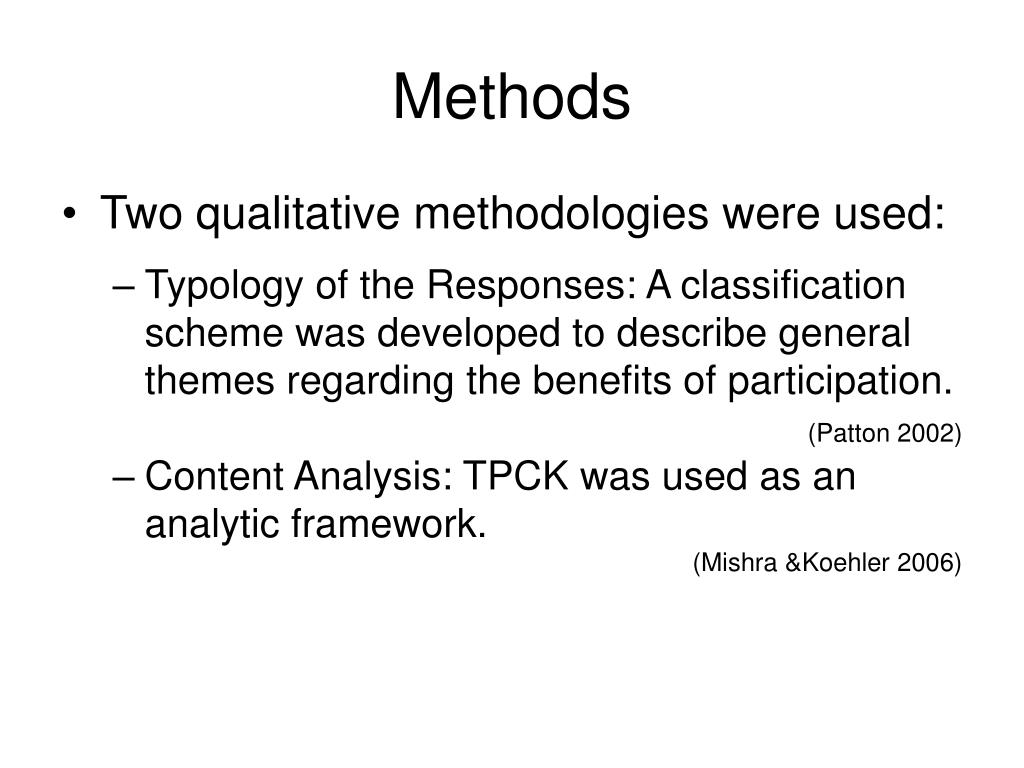 Methods

• Two qualitative methodologies were used:

– Typology of the Responses: A classification scheme was developed to describe general themes regarding the benefits of participation.

(Patton 2002)

– Content Analysis: TPCK was used as an analytic framework.

(Mishra &Koehler 2006)